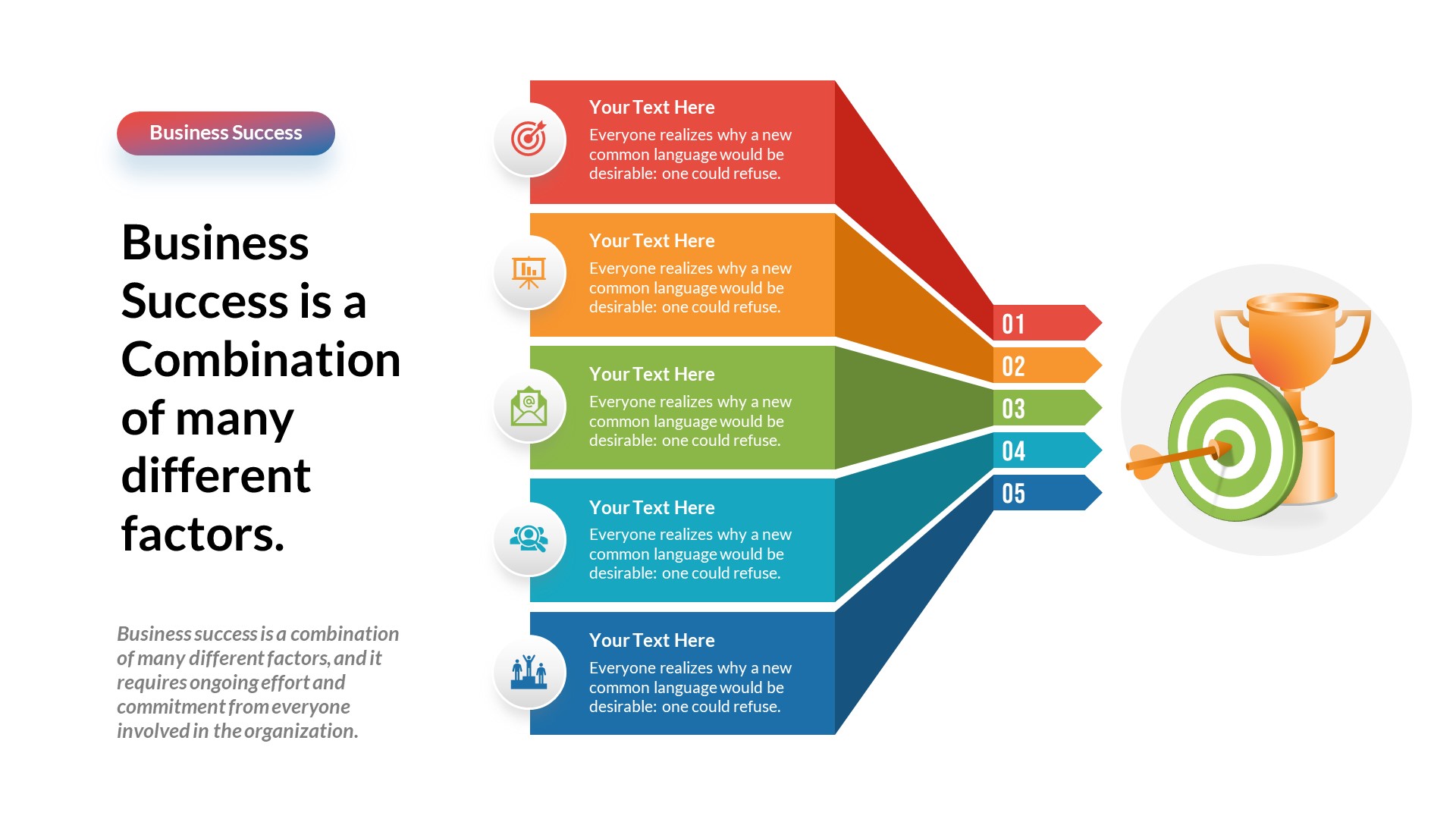 Business Success

Business Success is a Combination of many different factors.

Business success is a combination of many different factors, and it requires ongoing effort and commitment from everyone involved in the organization.

Your Text Here
Everyone realizes why a new common language would be desirable: one could refuse.

Your Text Here
Everyone realizes why a new common language would be desirable: one could refuse.

Your Text Here
Everyone realizes why a new common language would be desirable: one could refuse.

Your Text Here
Everyone realizes why a new common language would be desirable: one could refuse.

Your Text Here
Everyone realizes why a new common language would be desirable: one could refuse.

01
02
03
04
05